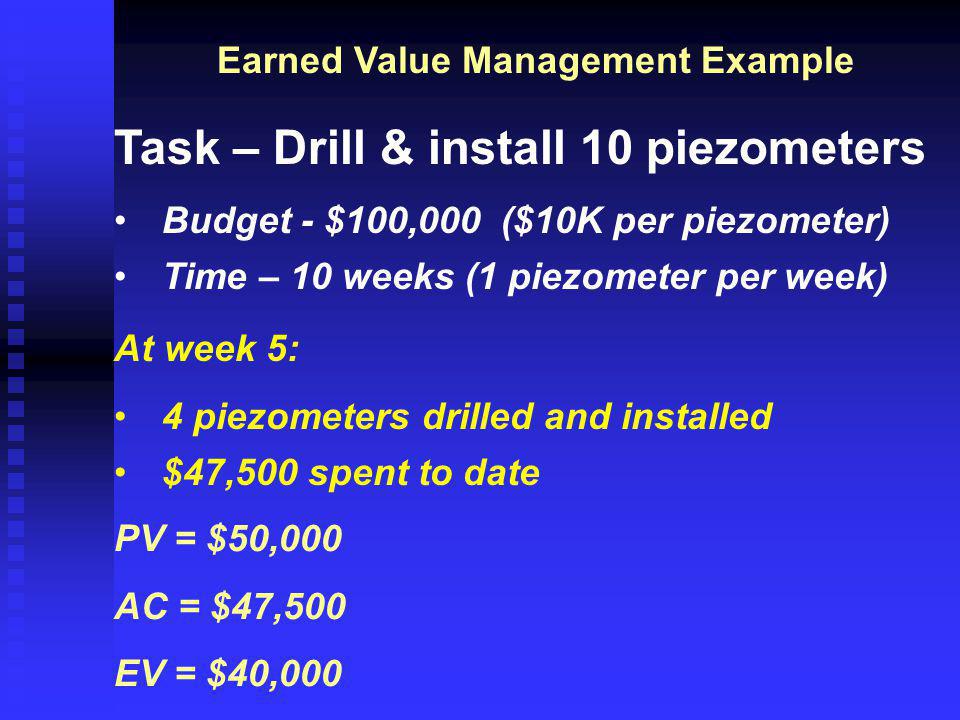 Earned Value Management Example

Task – Drill & install 10 piezometers

• Budget - \$100,000 (\$10K per piezometer)
• Time – 10 weeks (1 piezometer per week)

At week 5:

• 4 piezometers drilled and installed
• \$47,500 spent to date

PV = \$50,000

AC = \$47,500

EV = \$40,000